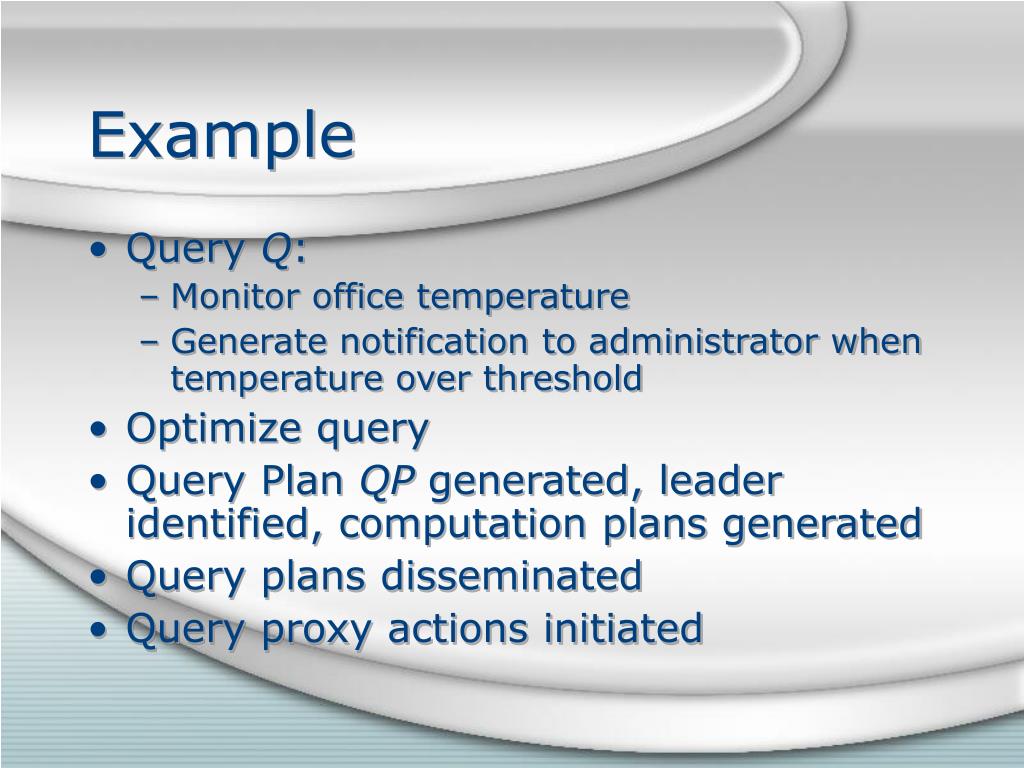 Example

• Query Q:
– Monitor office temperature
– Generate notification to administrator when temperature over threshold
• Optimize query
• Query Plan QP generated, leader identified, computation plans generated
• Query plans disseminated
• Query proxy actions initiated